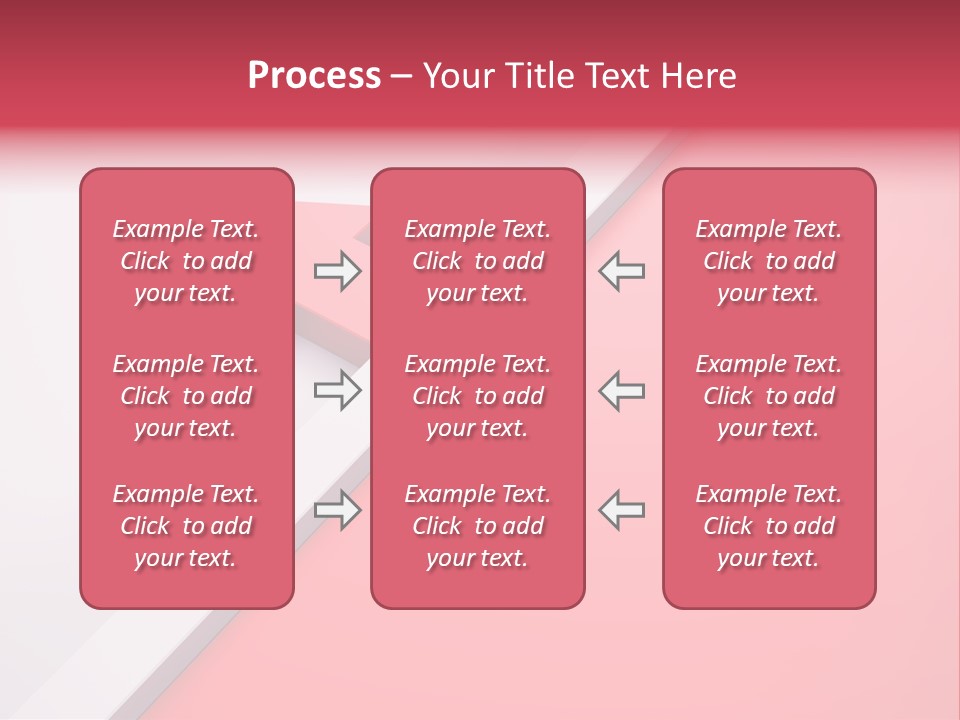 Process – Your Title Text Here

Example Text. Click to add your text.

Example Text. Click to add your text.

Example Text. Click to add your text.

Example Text. Click to add your text.

Example Text. Click to add your text.

Example Text. Click to add your text.

Example Text. Click to add your text.

Example Text. Click to add your text.

Example Text. Click to add your text.